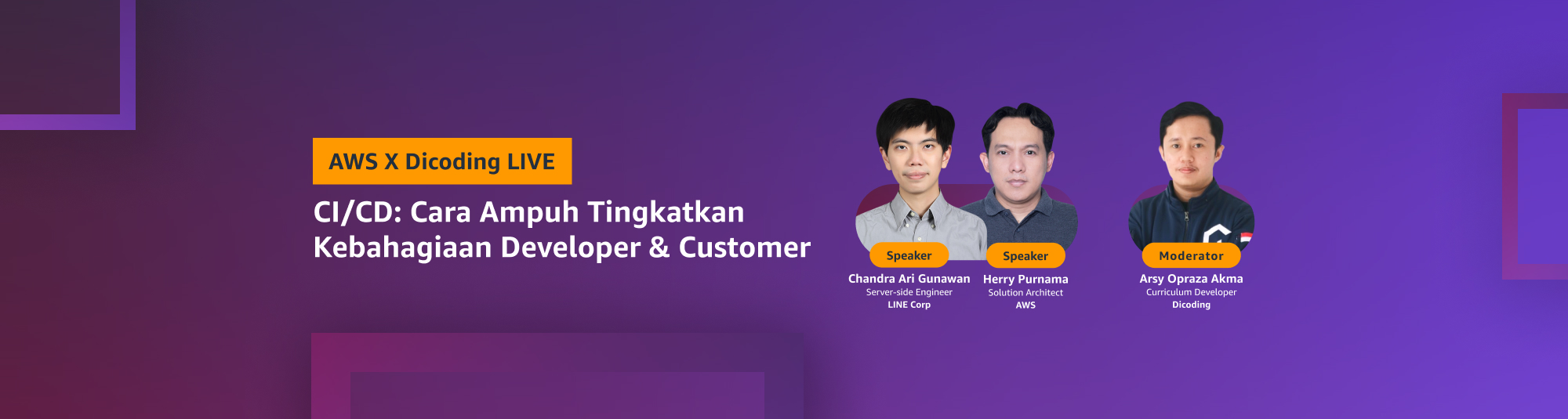 AWS X Dicoding LIVE

CI/CD: Cara Ampuh Tingkatkan Kebahagiaan Developer & Customer

Speaker
Chandra Ari Gunawan
Server-side Engineer
LINE Corp

Speaker
Herry Purnama
Solution Architect
AWS

Moderator
Arsy Opraza Akma
Curriculum Developer
Dicoding